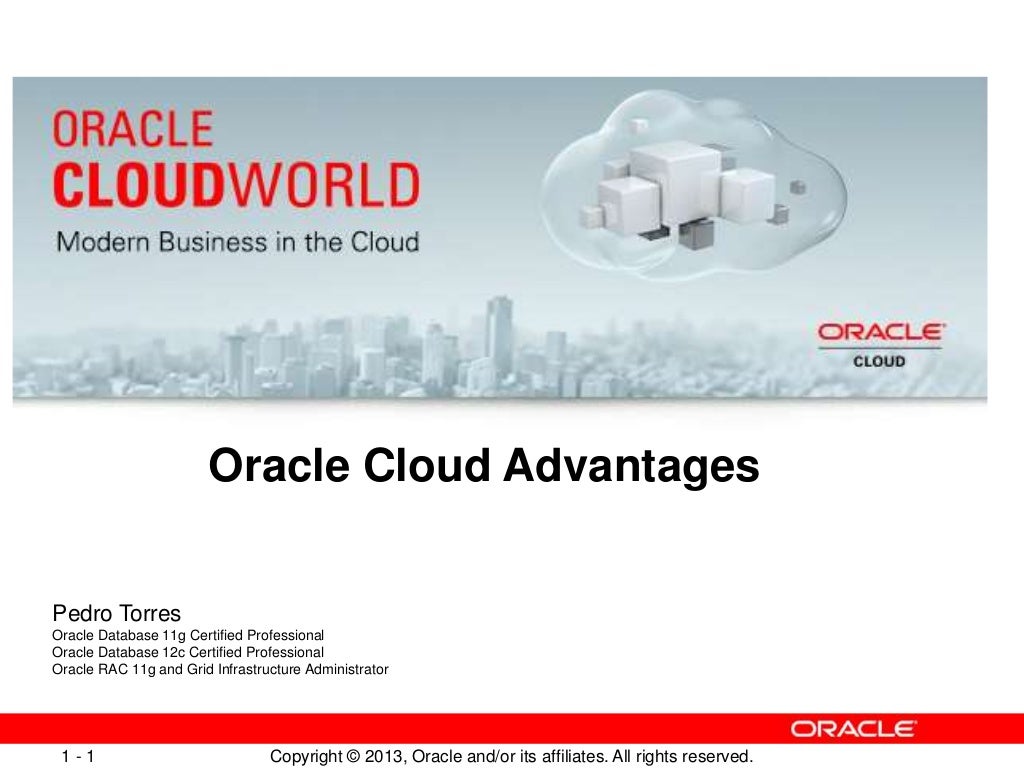 ORACLE
CLOUDWORLD
Modern Business in the Cloud

ORACLE
CLOUD

Oracle Cloud Advantages

Pedro Torres
Oracle Database 11g Certified Professional
Oracle Database 12c Certified Professional
Oracle RAC 11g and Grid Infrastructure Administrator

ORACLE

1 - 1 Copyright © 2013, Oracle and/or its affiliates. All rights reserved.